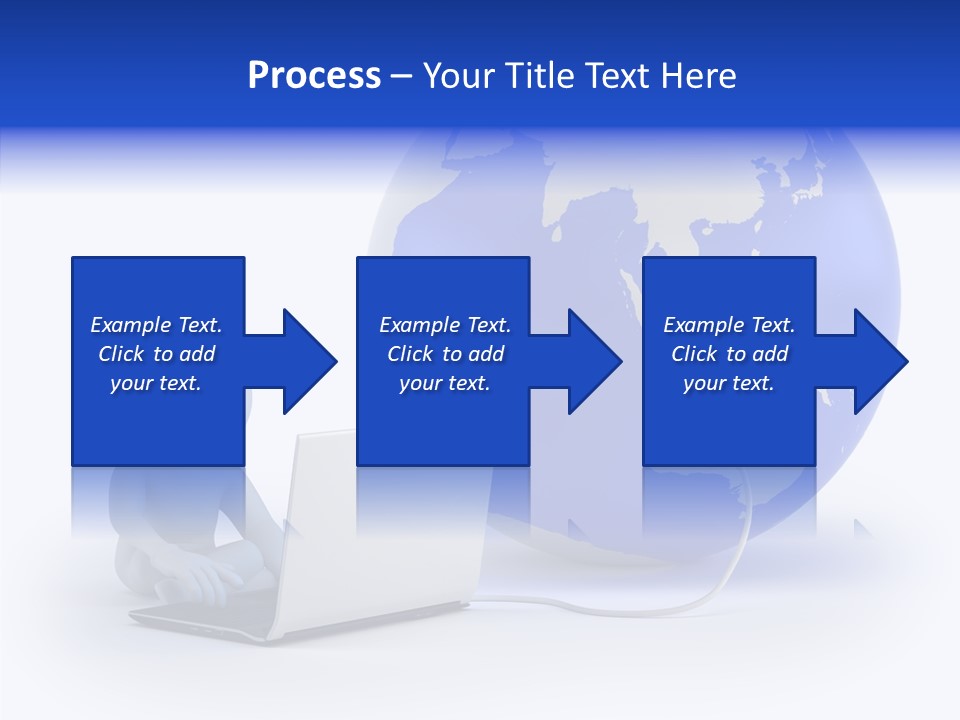 Process – Your Title Text Here

Example Text. Click to add your text.

Example Text. Click to add your text.

Example Text. Click to add your text.